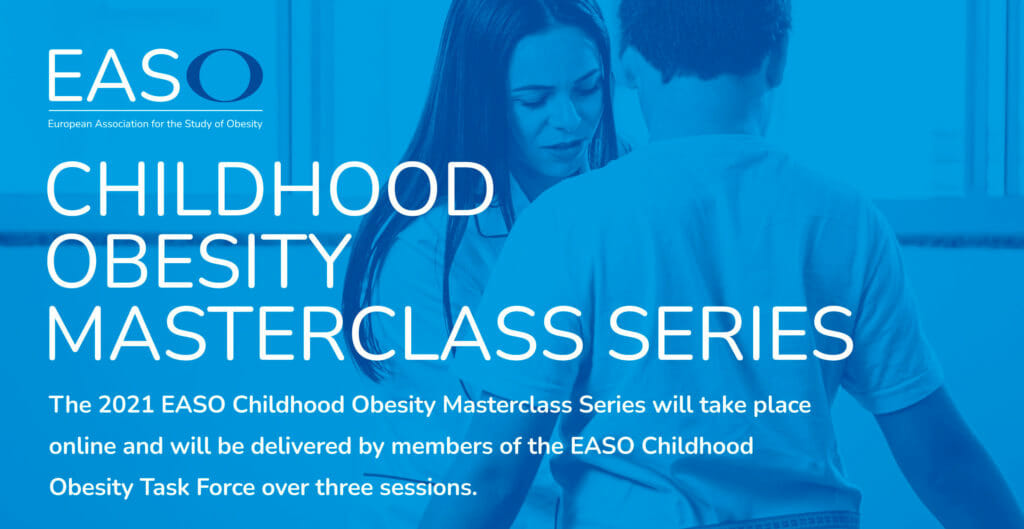 EASO
European Association for the Study of Obesity

CHILDHOOD OBESITY MASTERCLASS SERIES

The 2021 EASO Childhood Obesity Masterclass Series will take place online and will be delivered by members of the EASO Childhood Obesity Task Force over three sessions.